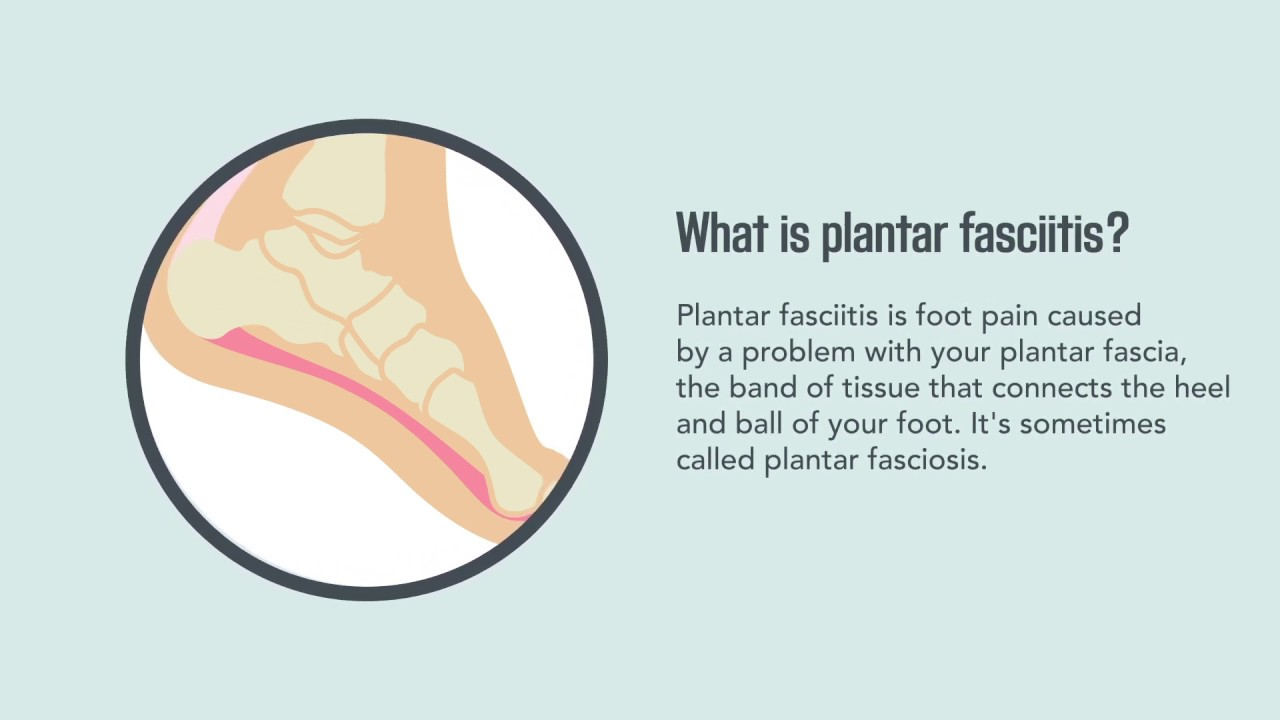 What is plantar fasciitis?

Plantar fasciitis is foot pain caused by a problem with your plantar fascia, the band of tissue that connects the heel and ball of your foot. It's sometimes called plantar fasciosis.